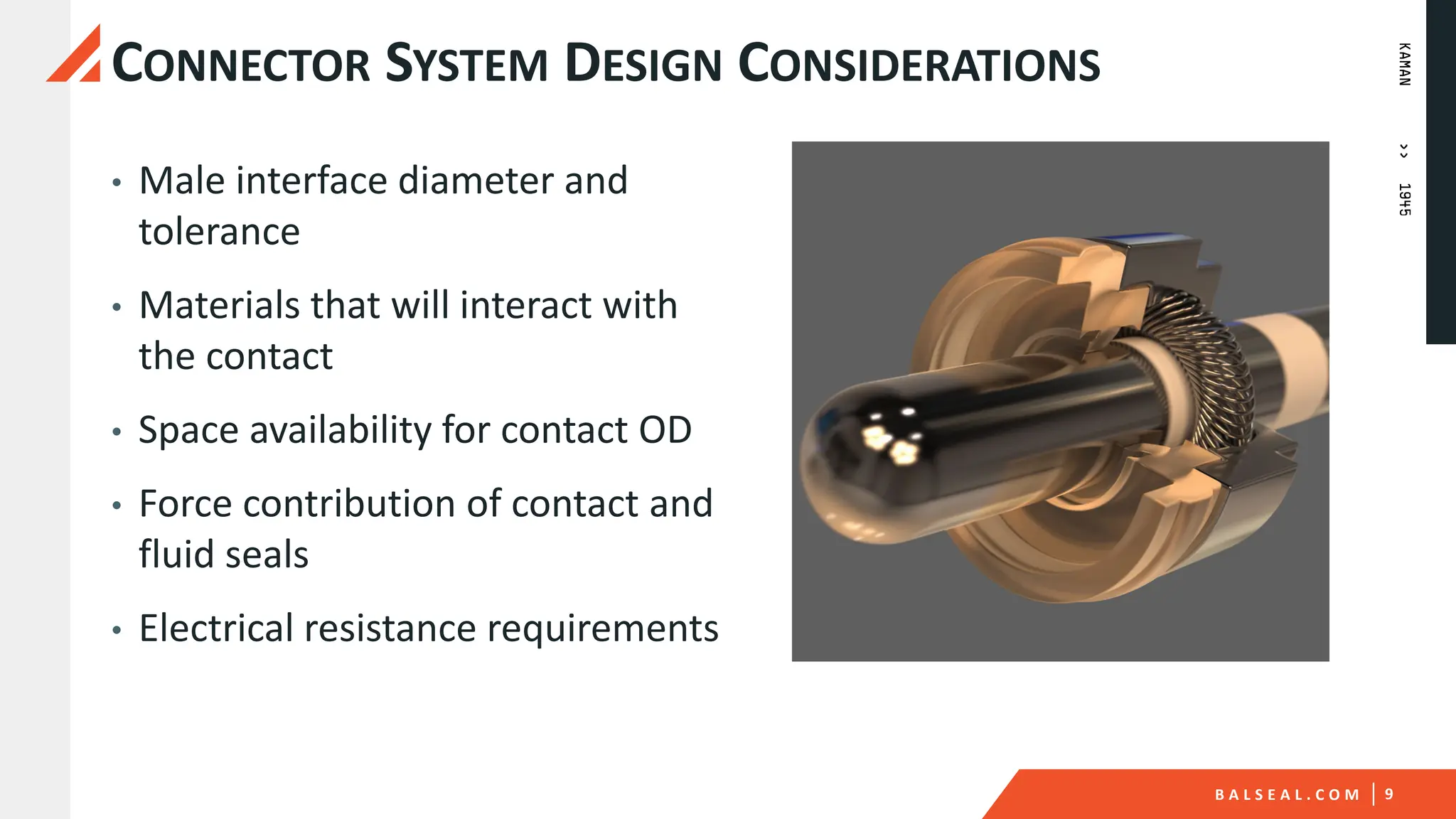 CONNECTOR SYSTEM DESIGN CONSIDERATIONS

KAMAN >> 1945

• Male interface diameter and tolerance

• Materials that will interact with the contact

• Space availability for contact OD

• Force contribution of contact and fluid seals

• Electrical resistance requirements

BALSEAL.COM | 9